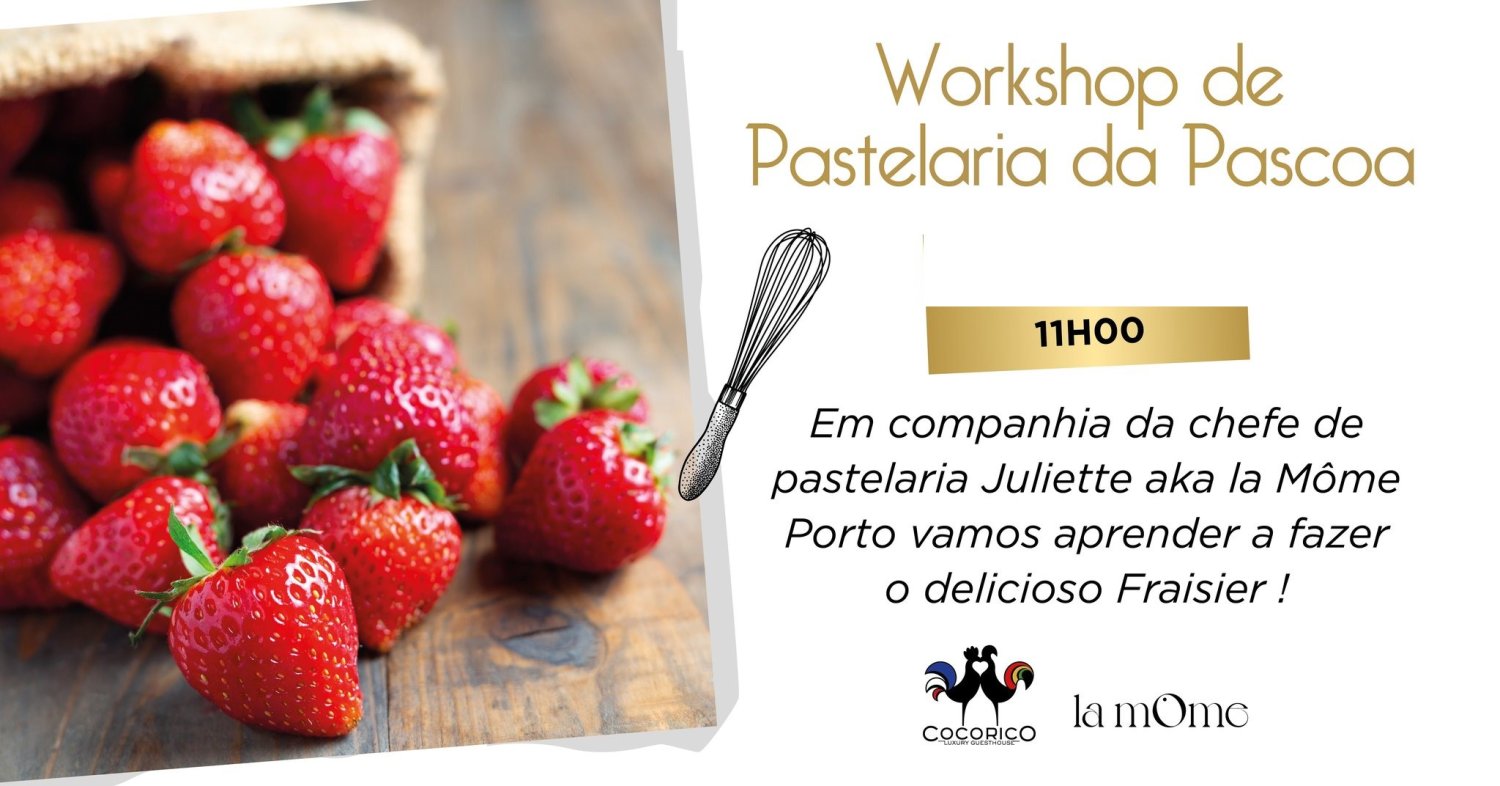 Workshop de Pastelaria da Pascoa

11H00

Em companhia da chefe de pastelaria Juliette aka la Môme Porto vamos aprender a fazer o delicioso Fraisier !

COCORICO
LUXURY GUESTHOUSE

la mOme